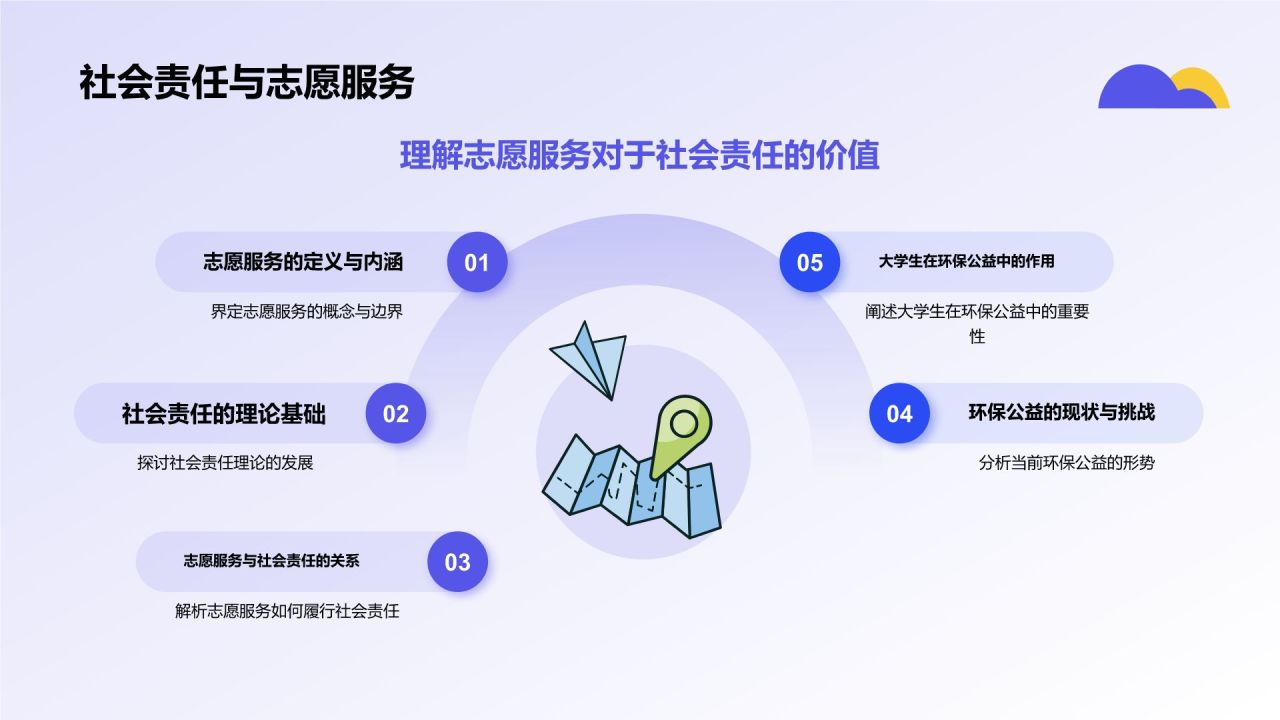 社会责任与志愿服务

理解志愿服务对于社会责任的价值

志愿服务的定义与内涵
01
界定志愿服务的概念与边界

社会责任的理论基础
02
探讨社会责任理论的发展

志愿服务与社会责任的关系
03
解析志愿服务如何履行社会责任

05
大学生在环保公益中的作用
阐述大学生在环保公益中的重要性

04
环保公益的现状与挑战
分析当前环保公益的形势